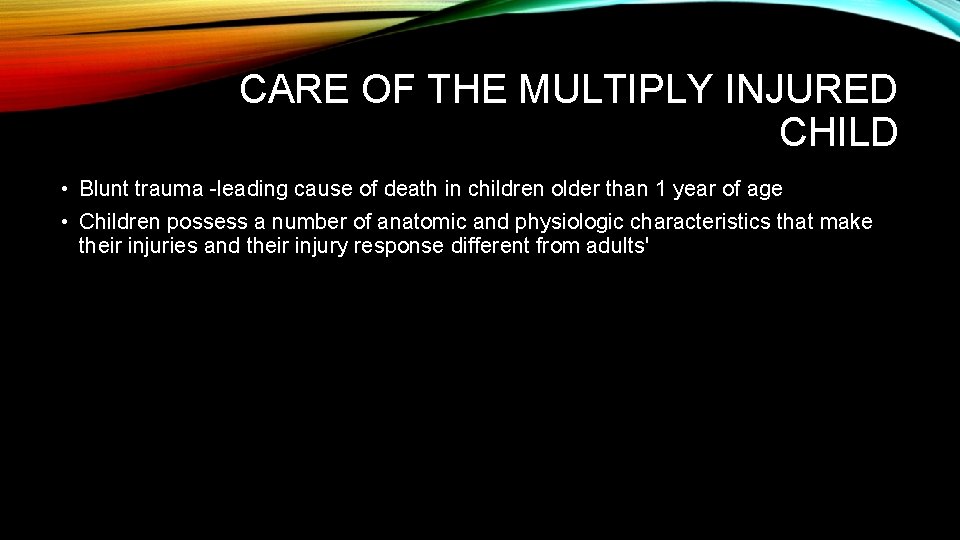 CARE OF THE MULTIPLY INJURED CHILD

• Blunt trauma -leading cause of death in children older than 1 year of age
• Children possess a number of anatomic and physiologic characteristics that make their injuries and their injury response different from adults'